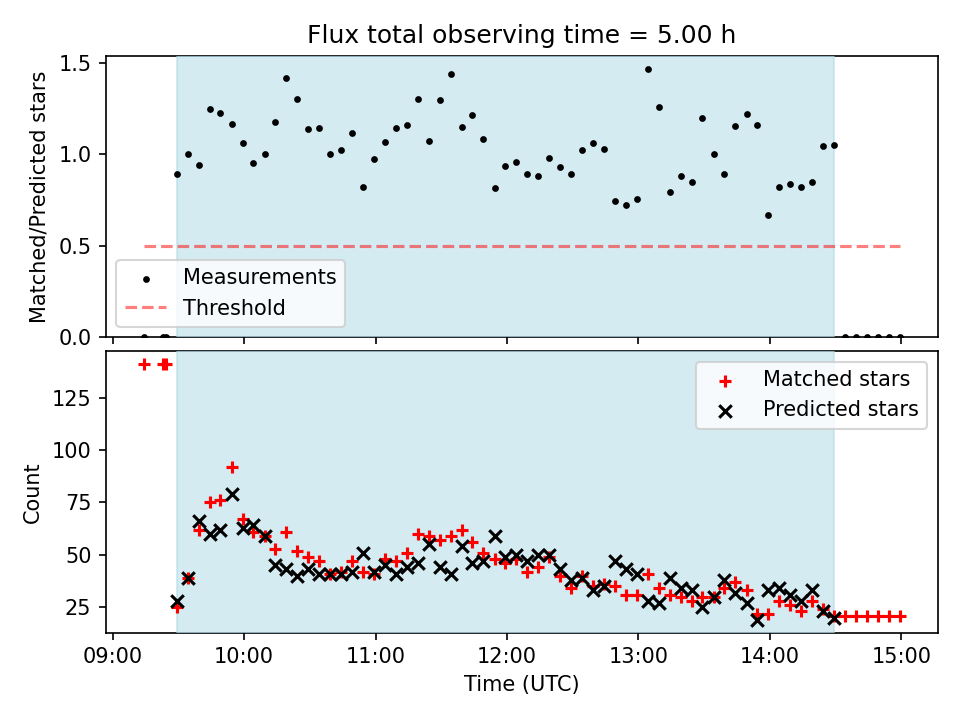 Flux total observing time = 5.00 h

Matched/Predicted stars

1.5
1.0
0.5
0.0

Measurements
Threshold

Count

125
100
75
50
25

Matched stars
Predicted stars

09:00
10:00
11:00
12:00
13:00
14:00
15:00

Time (UTC)